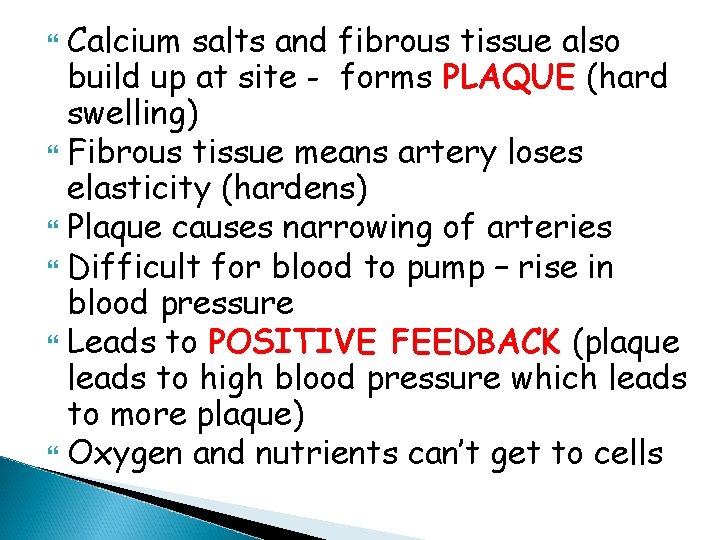 Calcium salts and fibrous tissue also build up at site - forms PLAQUE (hard swelling)

Fibrous tissue means artery loses elasticity (hardens)

Plaque causes narrowing of arteries

Difficult for blood to pump – rise in blood pressure

Leads to POSITIVE FEEDBACK (plaque leads to high blood pressure which leads to more plaque)

Oxygen and nutrients can't get to cells